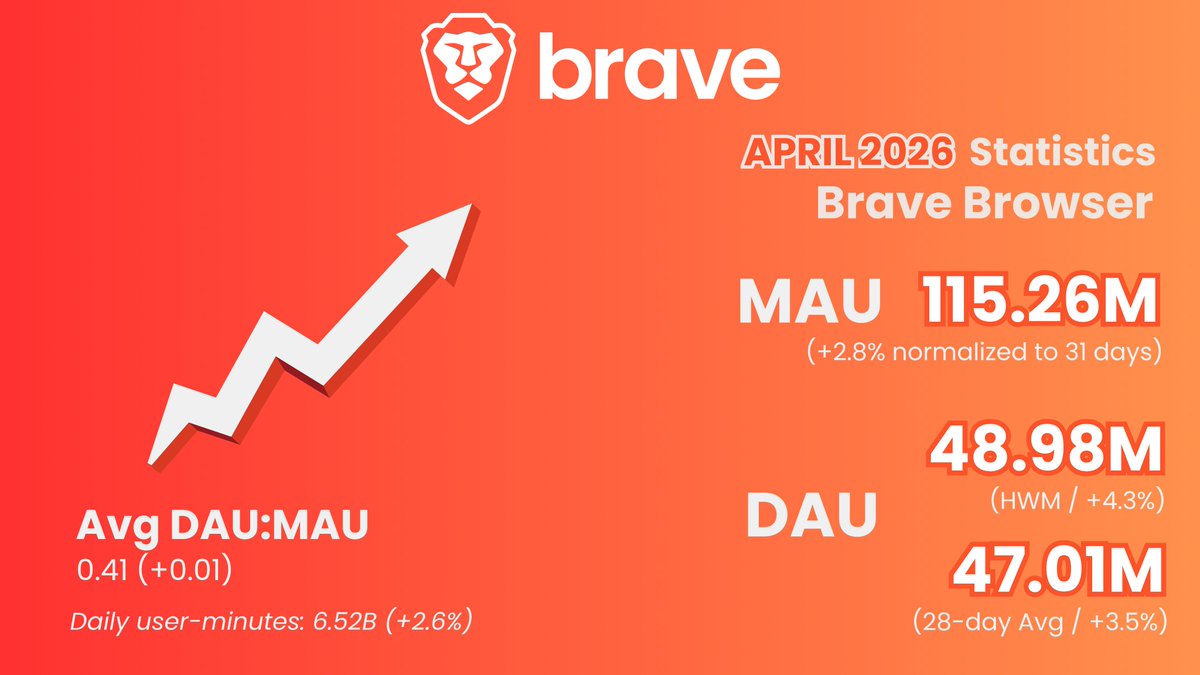 brave

APRIL 2026 Statistics
Brave Browser

MAU 115.26M
(+2.8% normalized to 31 days)

DAU
48.98M
(HWM / +4.3%)

47.01M
(28-day Avg / +3.5%)

Avg DAU:MAU
0.41 (+0.01)

Daily user-minutes: 6.52B (+2.6%)